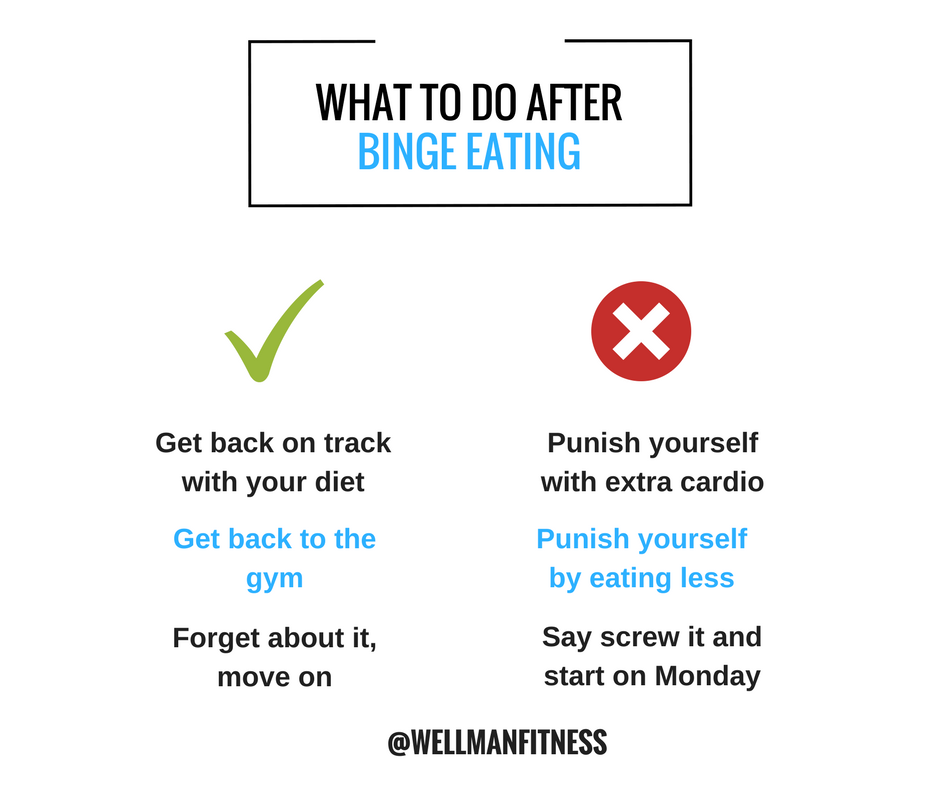 WHAT TO DO AFTER
BINGE EATING

Get back on track with your diet

Get back to the gym

Forget about it, move on

Punish yourself with extra cardio

Punish yourself by eating less

Say screw it and start on Monday

@WELLMANFITNESS